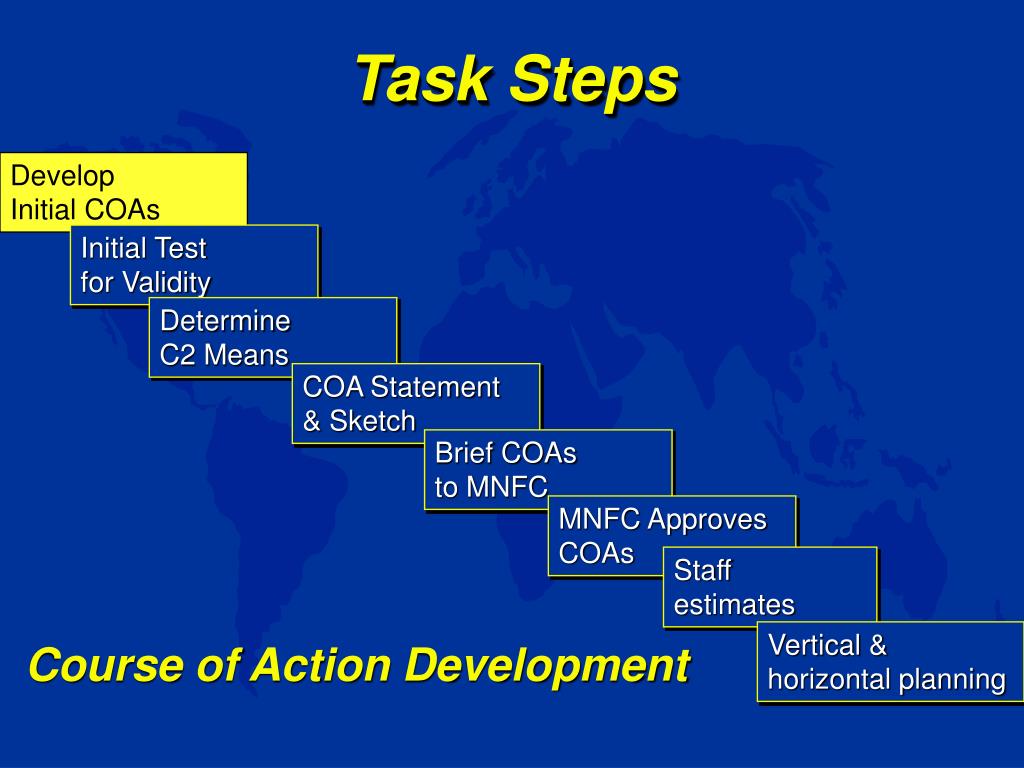 Task Steps

Develop
Initial COAs

Initial Test
for Validity

Determine
C2 Means

COA Statement
& Sketch

Brief COAs
to MNFC

MNFC Approves
COAs

Staff
estimates

Vertical &
horizontal planning

Course of Action Development